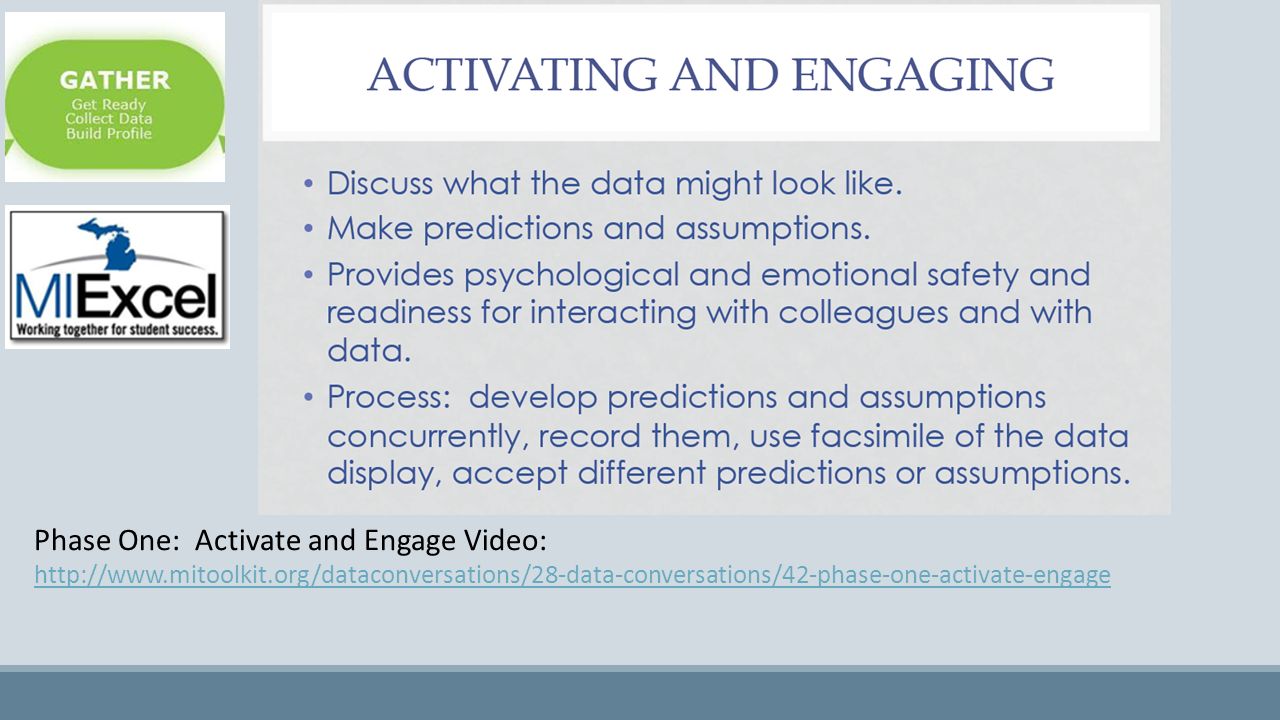 GATHER
Get Ready
Collect Data
Build Profile

MIExcel
Working together for student success.

ACTIVATING AND ENGAGING

• Discuss what the data might look like.
• Make predictions and assumptions.
• Provides psychological and emotional safety and readiness for interacting with colleagues and with data.
• Process: develop predictions and assumptions concurrently, record them, use facsimile of the data display, accept different predictions or assumptions.

Phase One: Activate and Engage Video:
http://www.mitoolkit.org/dataconversations/28-data-conversations/42-phase-one-activate-engage